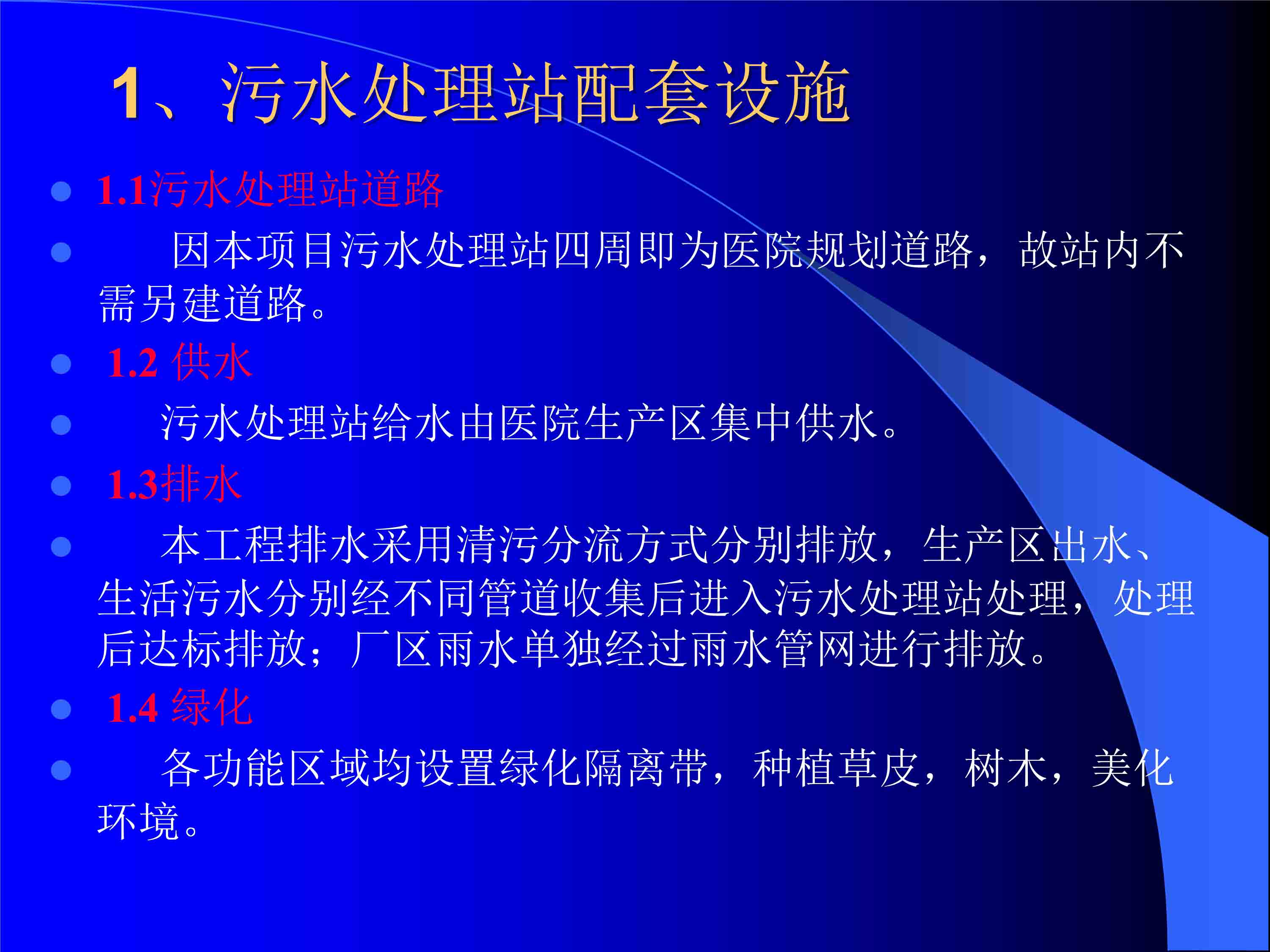 1、污水处理站配套设施

1.1污水处理站道路

因本项目污水处理站四周即为医院规划道路，故站内不需另建道路。

1.2 供水

污水处理站给水由医院生产区集中供水。

1.3排水

本工程排水采用清污分流方式分别排放，生产区出水、生活污水分别经不同管道收集后进入污水处理站处理，处理后达标排放；厂区雨水单独经过雨水管网进行排放。

1.4 绿化

各功能区域均设置绿化隔离带，种植草皮，树木，美化环境。